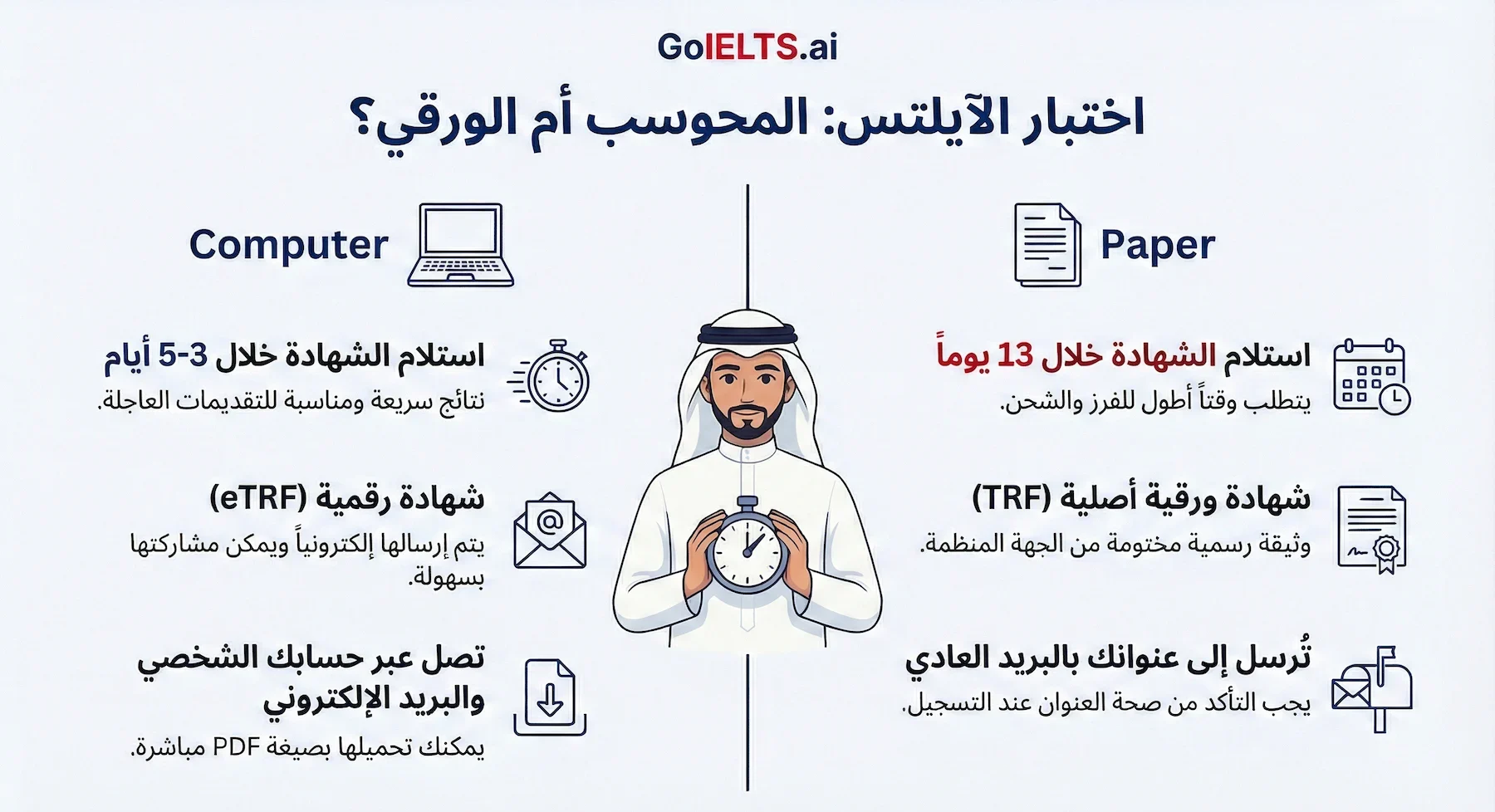 GoIELTS.ai

اختبار الآيلتس: المحوسب أم الورقي؟

Paper

استلام الشهادة خلال 13 يوماً
يتطلب وقتاً أطول للفرز والشحن.

شهادة ورقية أصلية (TRF)
وثيقة رسمية مختومة من الجهة المنظمة.

تُرسل إلى عنوانك بالبريد العادي
يجب التأكد من صحة العنوان عند التسجيل.

Computer

استلام الشهادة خلال 3-5 أيام
نتائج سريعة ومناسبة للتقديمات العاجلة.

شهادة رقمية (eTRF)
يتم إرسالها إلكترونياً ويمكن مشاركتها بسهولة.

تصل عبر حسابك الشخصي والبريد الإلكتروني
يمكنك تحميلها بصيغة PDF مباشرة.